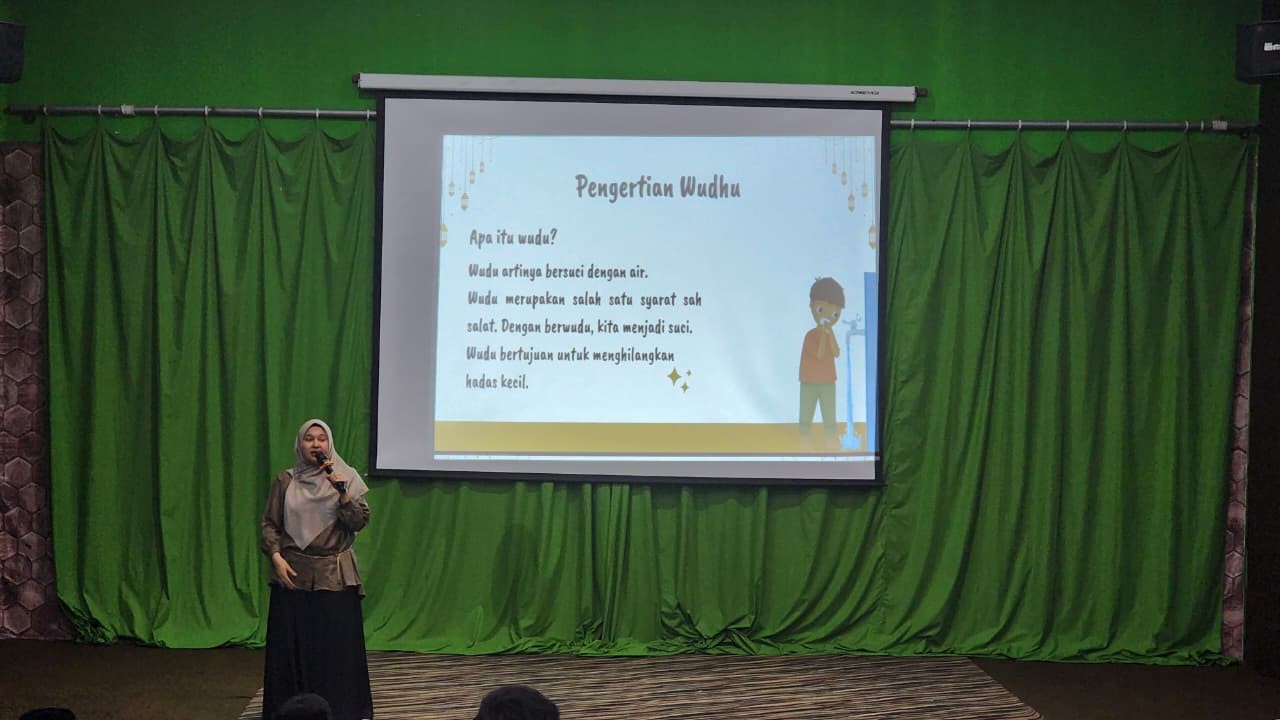 Pengertian Wudhu

Apa itu wudu?

Wudu artinya bersuci dengan air.
Wudu merupakan salah satu syarat sah salat. Dengan berwudu, kita menjadi suci.
Wudu bertujuan untuk menghilangkan hadas kecil.